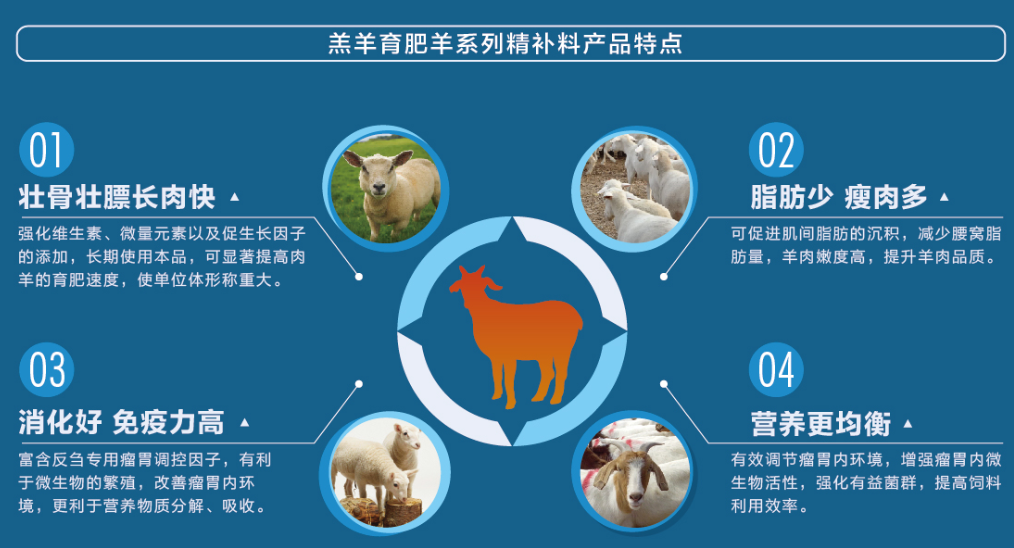 羔羊育肥羊系列精补料产品特点

01
壮骨壮膘长肉快 ▲
强化维生素、微量元素以及促生长因子的添加，长期使用本品，可显著提高肉羊的育肥速度，使单位体形称重大。

02
脂肪少 瘦肉多 ▲
可促进肌间脂肪的沉积，减少腰窝脂肪量，羊肉嫩度高，提升羊肉品质。

03
消化好 免疫力高 ▲
富含反刍专用瘤胃调控因子，有利于微生物的繁殖，改善瘤胃内环境，更利于营养物质分解、吸收。

04
营养更均衡 ▲
有效调节瘤胃内环境，增强瘤胃内微生物活性，强化有益菌群，提高饲料利用效率。